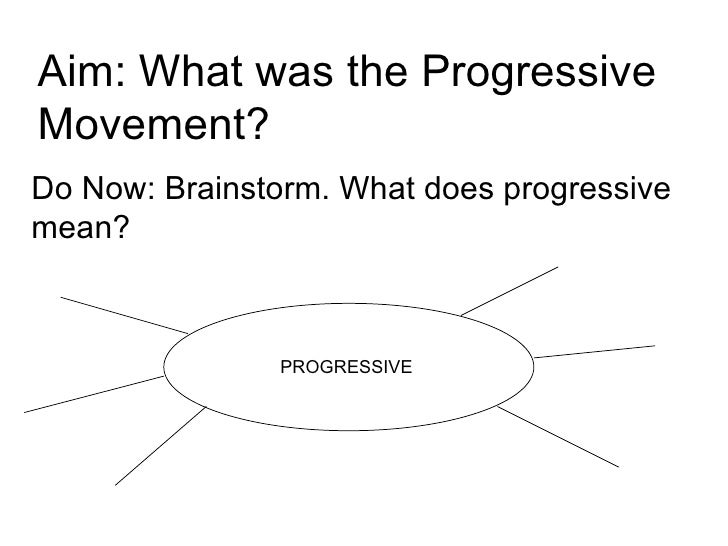 Aim: What was the Progressive Movement?

Do Now: Brainstorm. What does progressive mean?

PROGRESSIVE